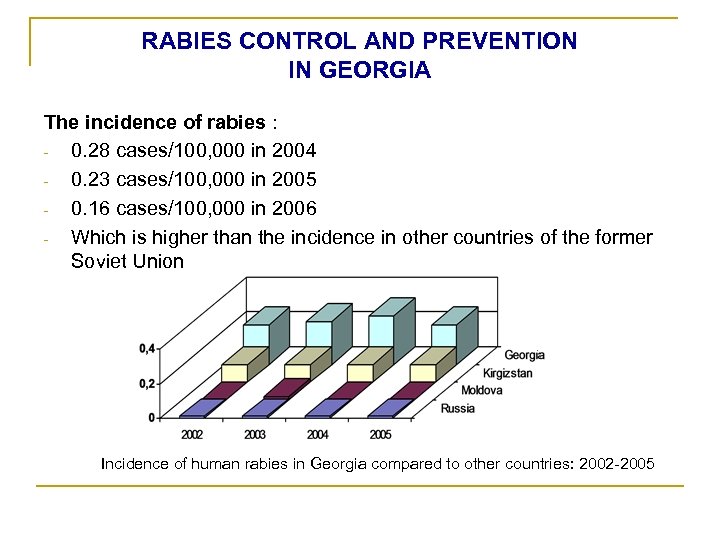 RABIES CONTROL AND PREVENTION IN GEORGIA

The incidence of rabies :

- 0.28 cases/100,000 in 2004
- 0.23 cases/100,000 in 2005
- 0.16 cases/100,000 in 2006
- Which is higher than the incidence in other countries of the former Soviet Union

0,4
0,2
0
2002
2003
2004
2005
Georgia
Kirgizstan
Moldova
Russia

Incidence of human rabies in Georgia compared to other countries: 2002-2005